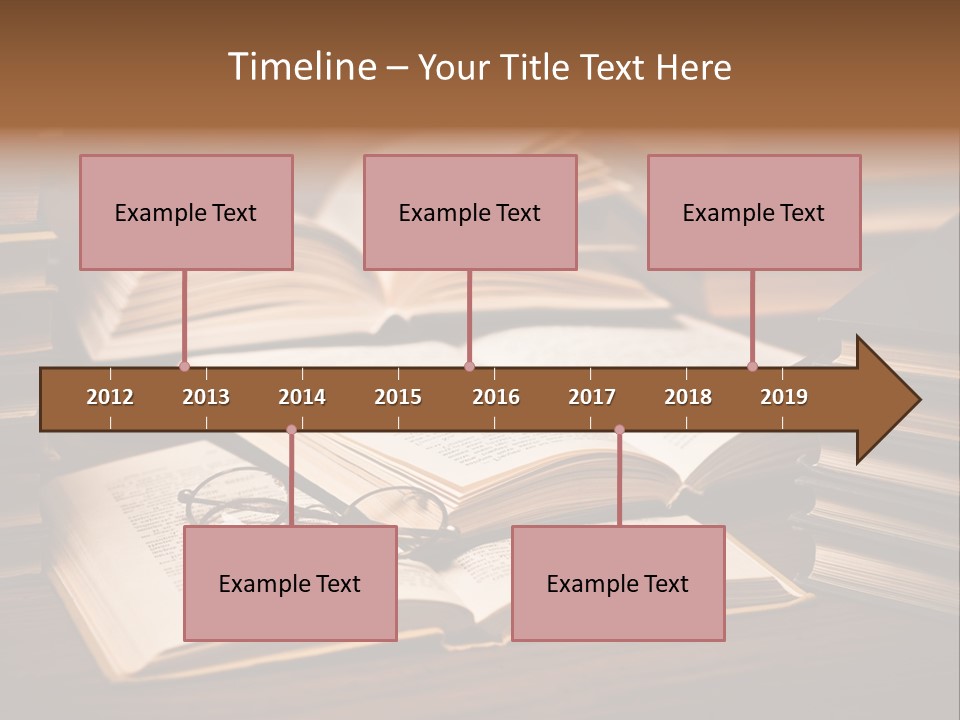 Timeline – Your Title Text Here

Example Text

Example Text

Example Text

2012 2013 2014 2015 2016 2017 2018 2019

Example Text

Example Text